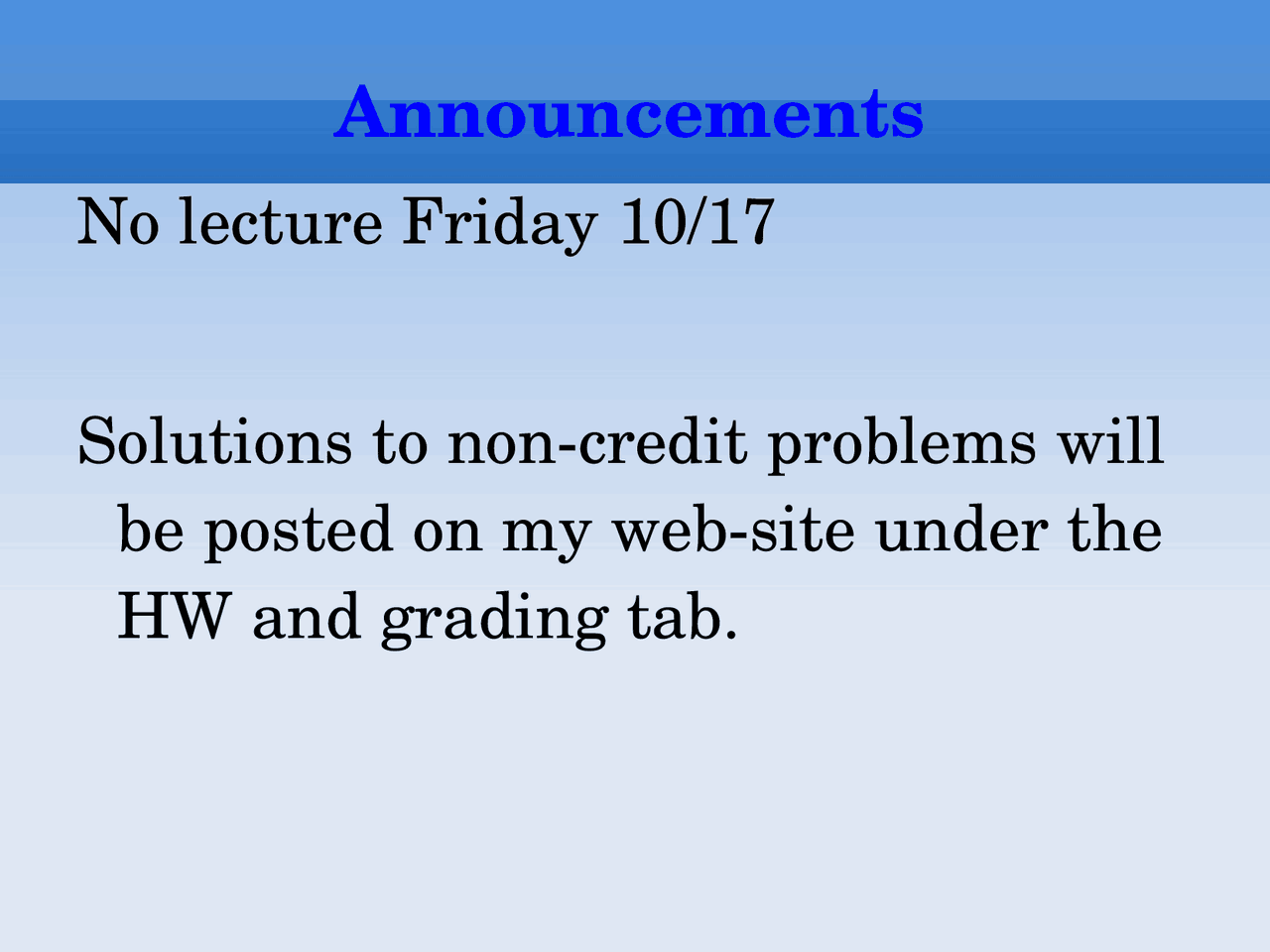 Announcements

No lecture Friday 10/17

Solutions to non-credit problems will be posted on my web-site under the HW and grading tab.